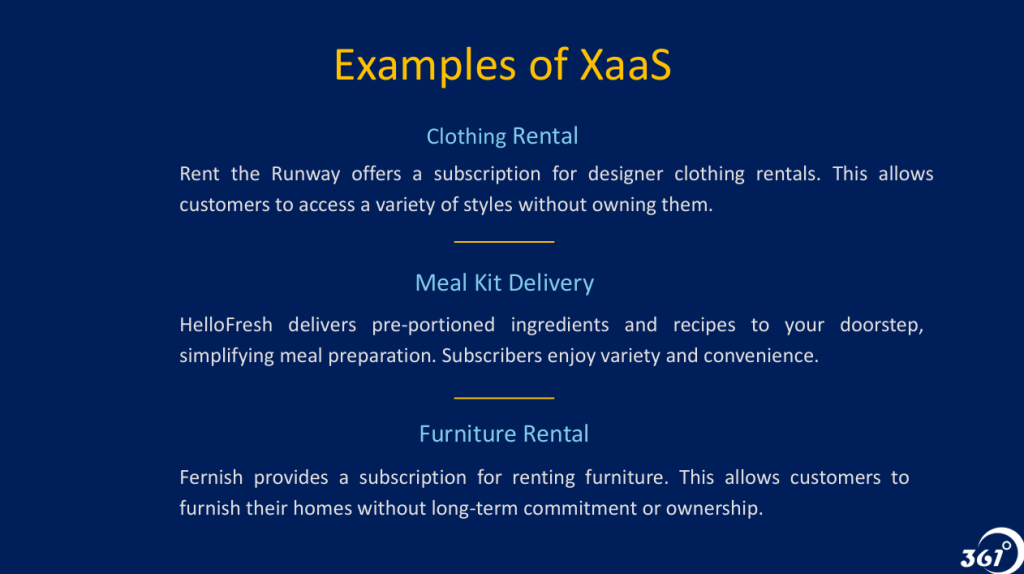 Examples of XaaS

Clothing Rental

Rent the Runway offers a subscription for designer clothing rentals. This allows customers to access a variety of styles without owning them.

Meal Kit Delivery

HelloFresh delivers pre-portioned ingredients and recipes to your doorstep, simplifying meal preparation. Subscribers enjoy variety and convenience.

Furniture Rental

Fernish provides a subscription for renting furniture. This allows customers to furnish their homes without long-term commitment or ownership.

361°